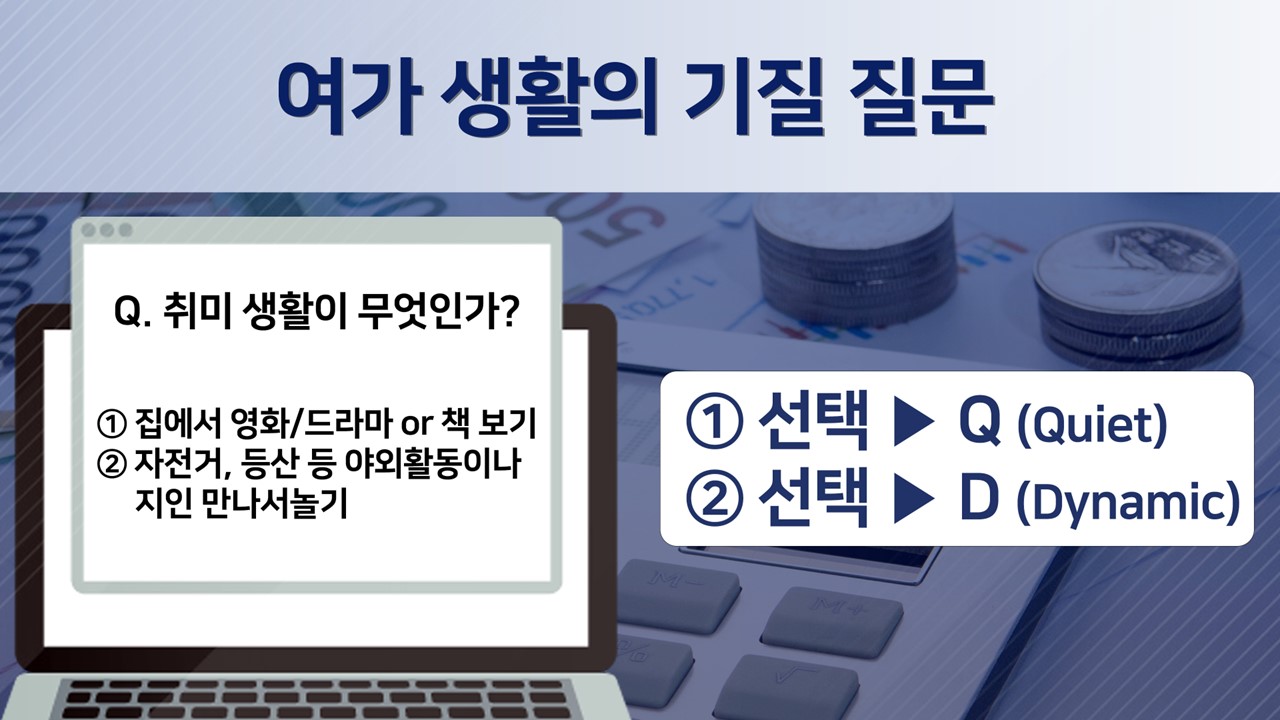 여가 생활의 기질 질문

Q. 취미 생활이 무엇인가?

① 집에서 영화/드라마 or 책 보기
② 자전거, 등산 등 야외활동이나 지인 만나서놀기

① 선택 ▶ Q (Quiet)
② 선택 ▶ D (Dynamic)